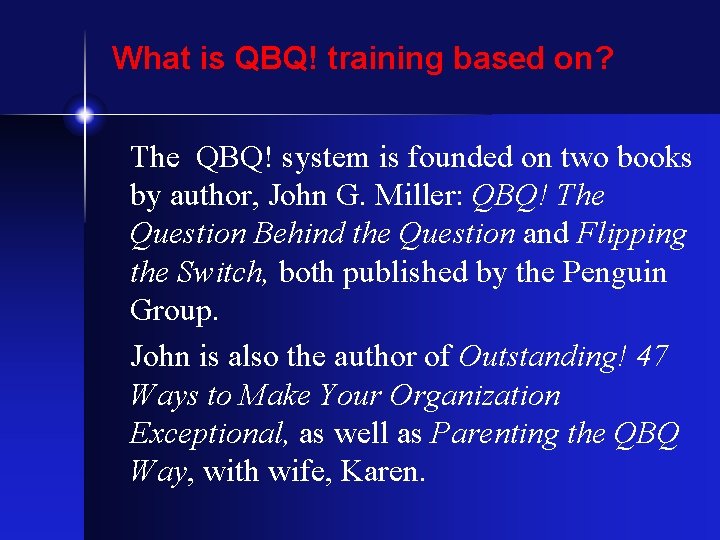 What is QBQ! training based on?

The QBQ! system is founded on two books by author, John G. Miller: QBQ! The Question Behind the Question and Flipping the Switch, both published by the Penguin Group.

John is also the author of Outstanding! 47 Ways to Make Your Organization Exceptional, as well as Parenting the QBQ Way, with wife, Karen.